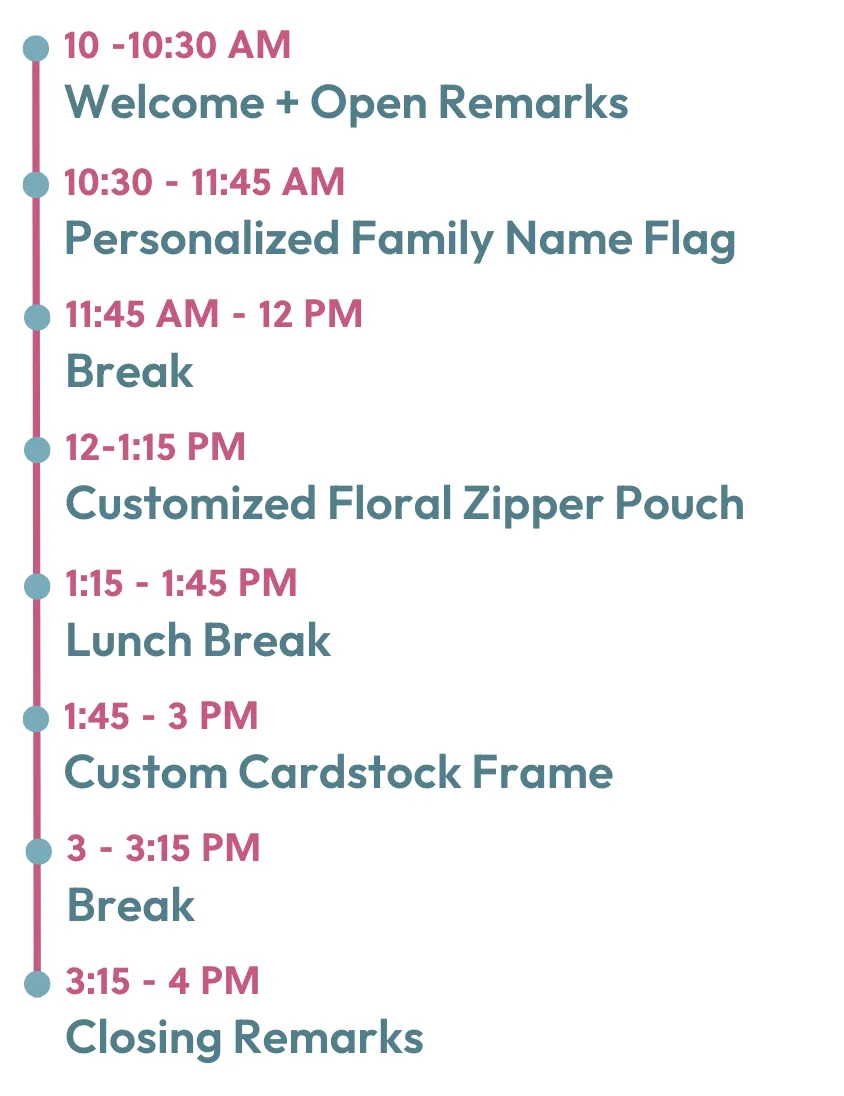 10 -10:30 AM
Welcome + Open Remarks

10:30 - 11:45 AM
Personalized Family Name Flag

11:45 AM - 12 PM
Break

12-1:15 PM
Customized Floral Zipper Pouch

1:15 - 1:45 PM
Lunch Break

1:45 - 3 PM
Custom Cardstock Frame

3 - 3:15 PM
Break

3:15 - 4 PM
Closing Remarks